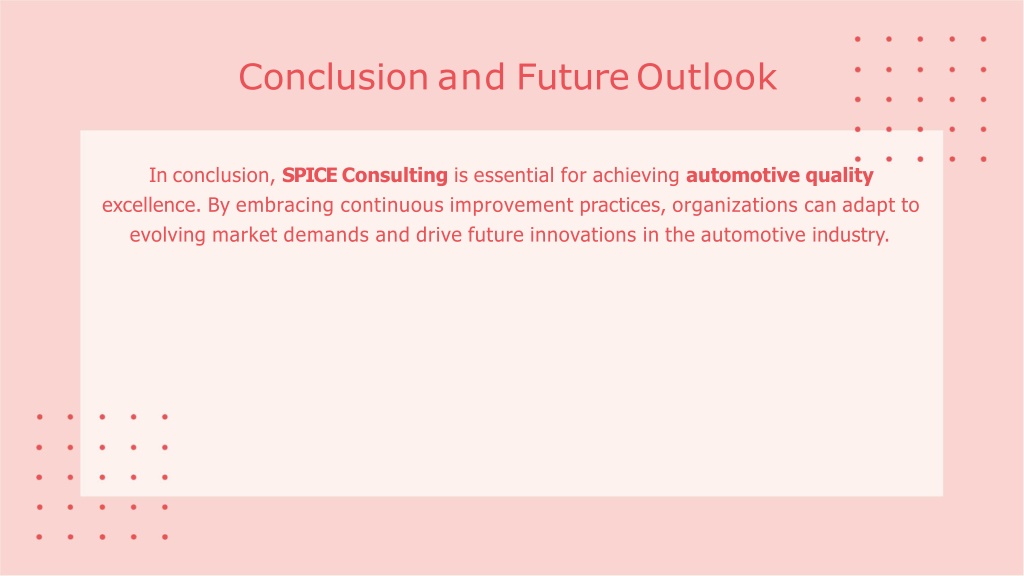 Conclusion and Future Outlook

In conclusion, SPICE Consulting is essential for achieving automotive quality excellence. By embracing continuous improvement practices, organizations can adapt to evolving market demands and drive future innovations in the automotive industry.